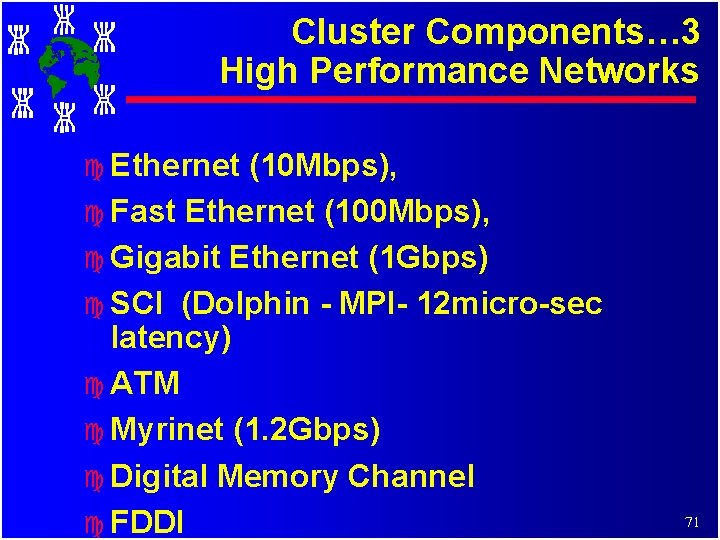 Cluster Components…3
High Performance Networks

Ethernet (10Mbps),
Fast Ethernet (100Mbps),
Gigabit Ethernet (1Gbps)
SCI (Dolphin - MPI- 12micro-sec latency)
ATM
Myrinet (1.2Gbps)
Digital Memory Channel
FDDI

71